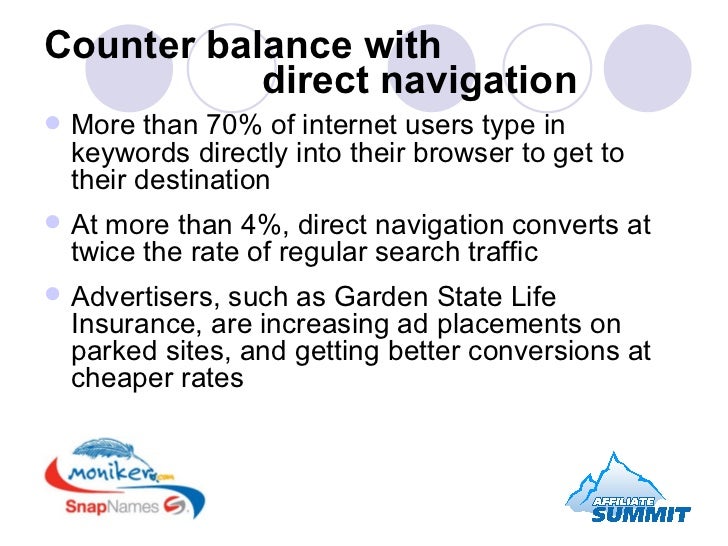 Counter balance with direct navigation

- More than 70% of internet users type in keywords directly into their browser to get to their destination
- At more than 4%, direct navigation converts at twice the rate of regular search traffic
- Advertisers, such as Garden State Life Insurance, are increasing ad placements on parked sites, and getting better conversions at cheaper rates

moniker.com
SnapNames

AFFILIATE SUMMIT